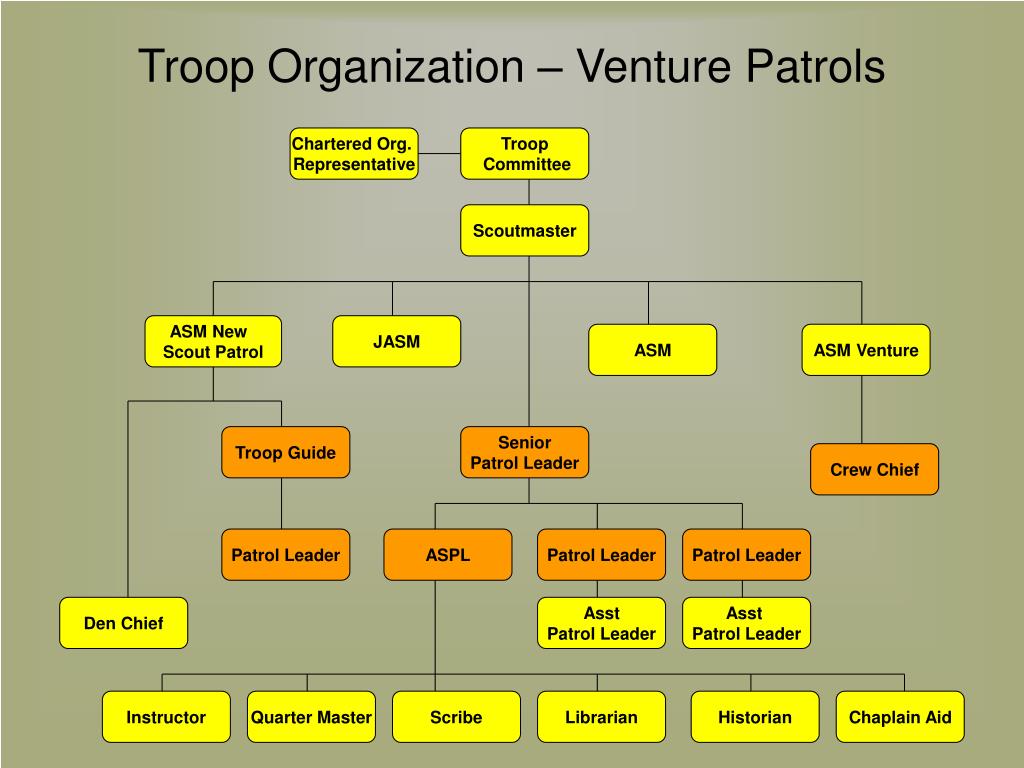 Troop Organization – Venture Patrols

Chartered Org. Representative

Troop Committee

Scoutmaster

ASM New Scout Patrol

JASM

ASM

ASM Venture

Troop Guide

Senior Patrol Leader

Crew Chief

Patrol Leader

ASPL

Patrol Leader

Patrol Leader

Den Chief

Asst Patrol Leader

Asst Patrol Leader

Instructor

Quarter Master

Scribe

Librarian

Historian

Chaplain Aid